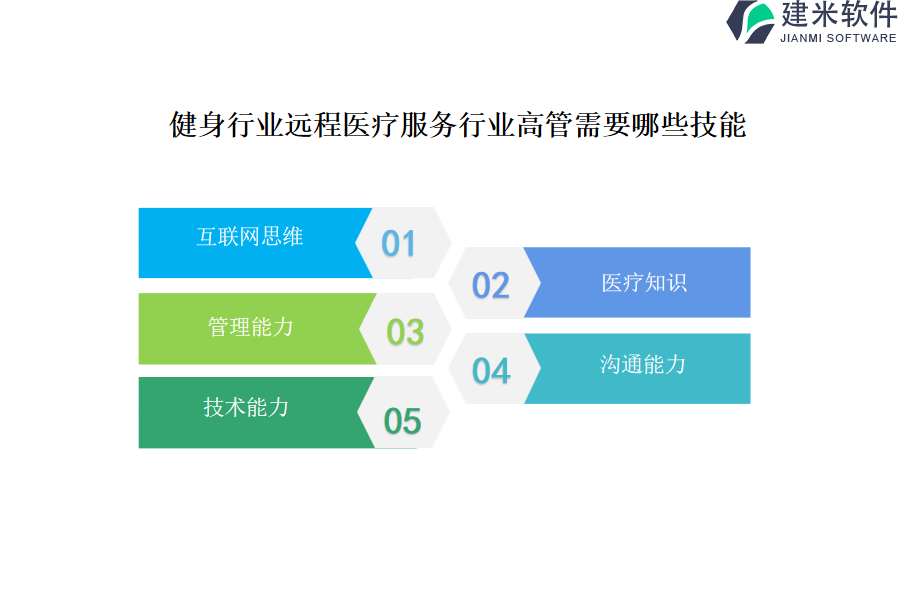 建米软件
JIANMI SOFTWARE

健身行业远程医疗服务行业高管需要哪些技能

互联网思维
01

02
医疗知识

管理能力
03

04
沟通能力

技术能力
05